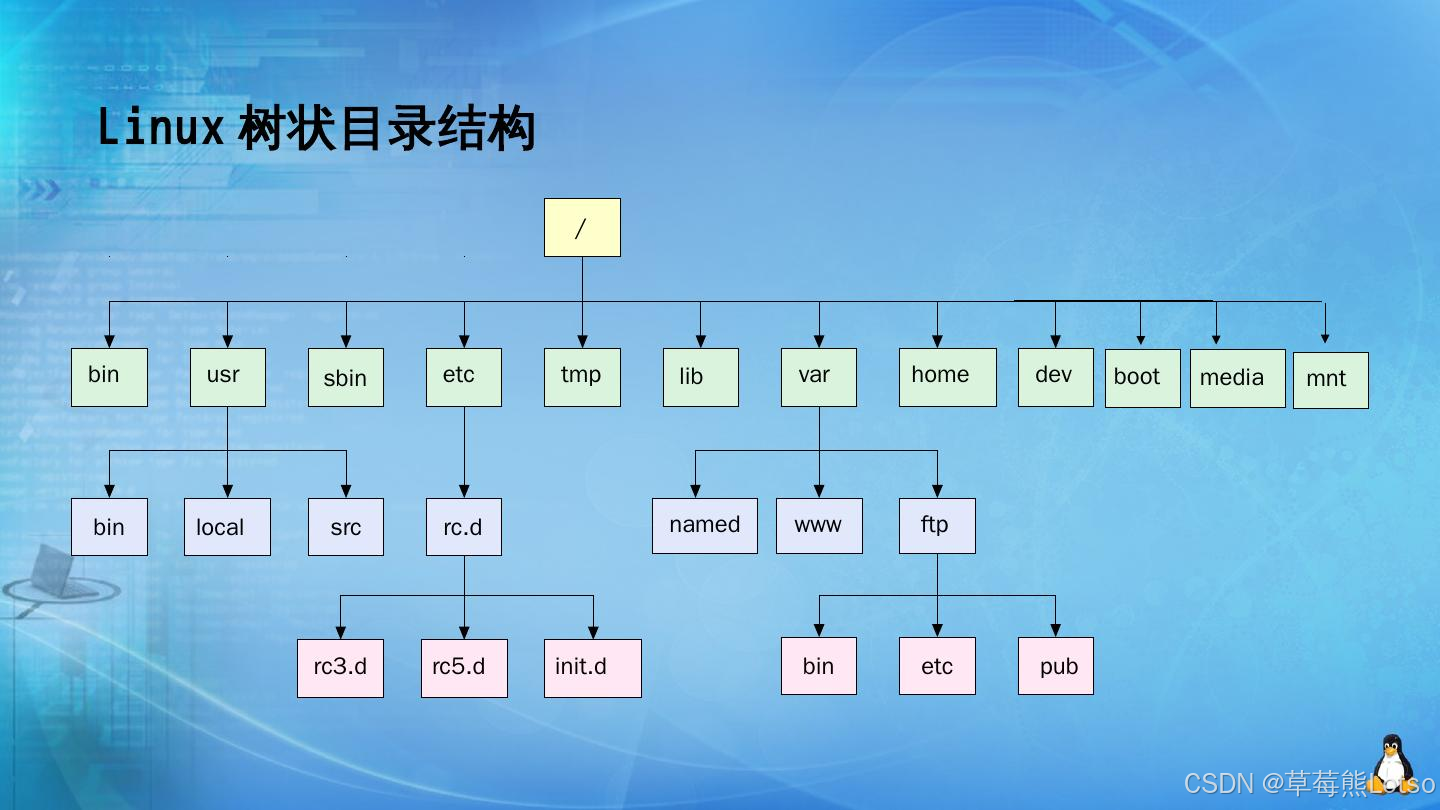 Linux 树状目录结构

/

bin
usr
sbin
etc
tmp
lib
var
home
dev
boot
media
mnt

bin
local
src
rc.d
named
www
ftp

rc3.d
rc5.d
init.d
bin
etc
pub

CSDN @草莓熊Lotso